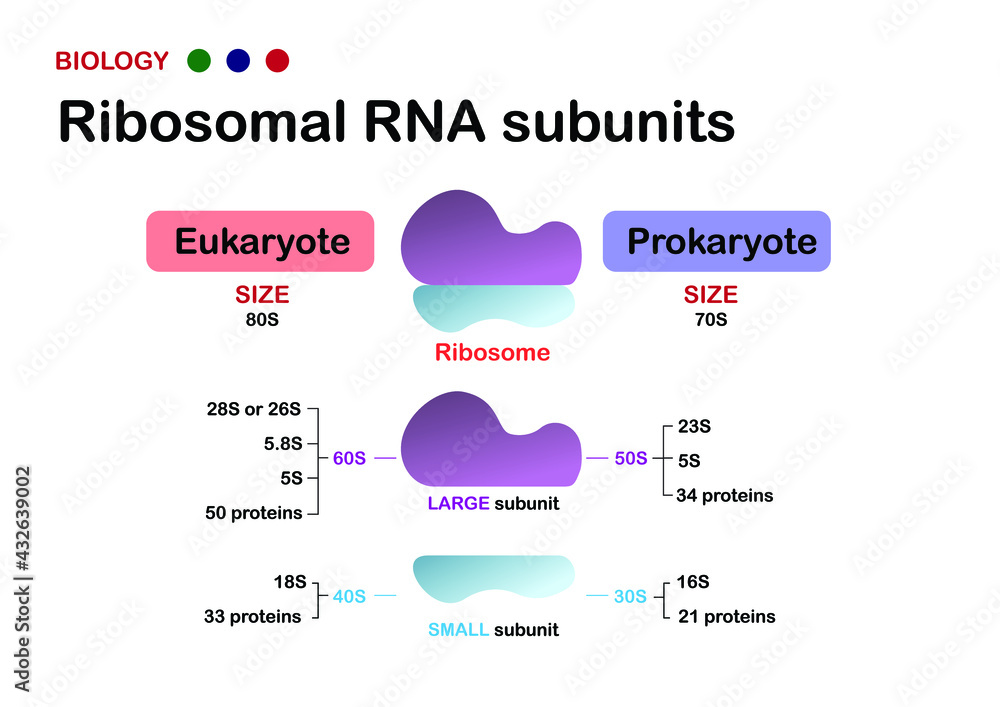 BIOLOGY

Ribosomal RNA subunits

Eukaryote

SIZE
80S

Ribosome

Prokaryote

SIZE
70S

28S or 26S
5.8S
5S
50 proteins
60S

LARGE subunit

50S
23S
5S
34 proteins

18S
33 proteins
40S

SMALL subunit

30S
16S
21 proteins

Adobe Stock | #432639002